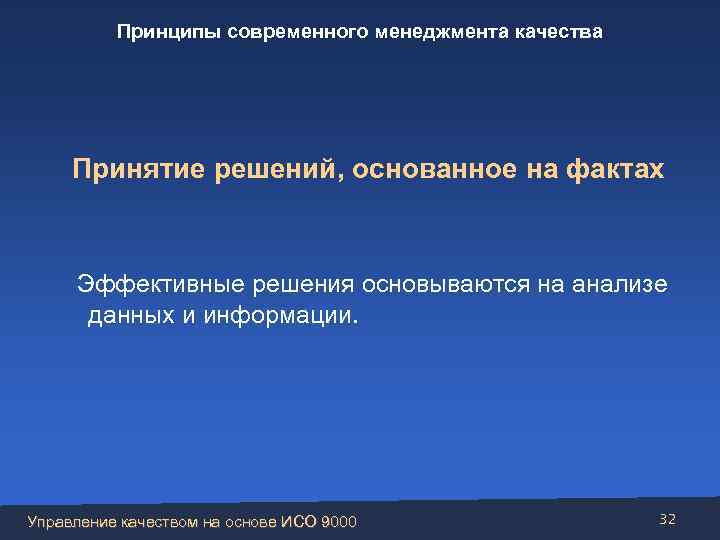 Принципы современного менеджмента качества

Принятие решений, основанное на фактах

Эффективные решения основываются на анализе данных и информации.

Управление качеством на основе ИСО 9000

32